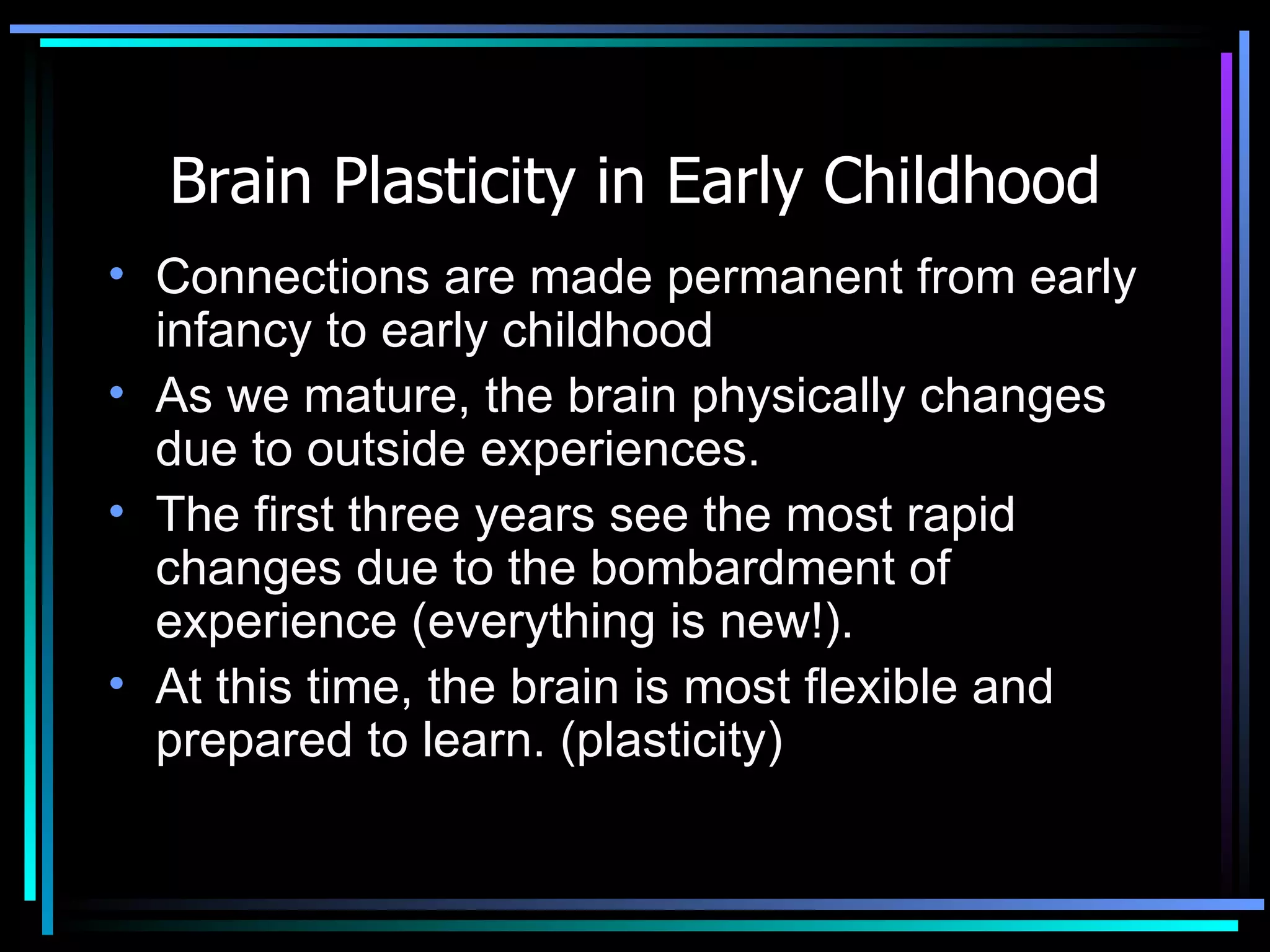 Brain Plasticity in Early Childhood

• Connections are made permanent from early infancy to early childhood
• As we mature, the brain physically changes due to outside experiences.
• The first three years see the most rapid changes due to the bombardment of experience (everything is new!).
• At this time, the brain is most flexible and prepared to learn. (plasticity)